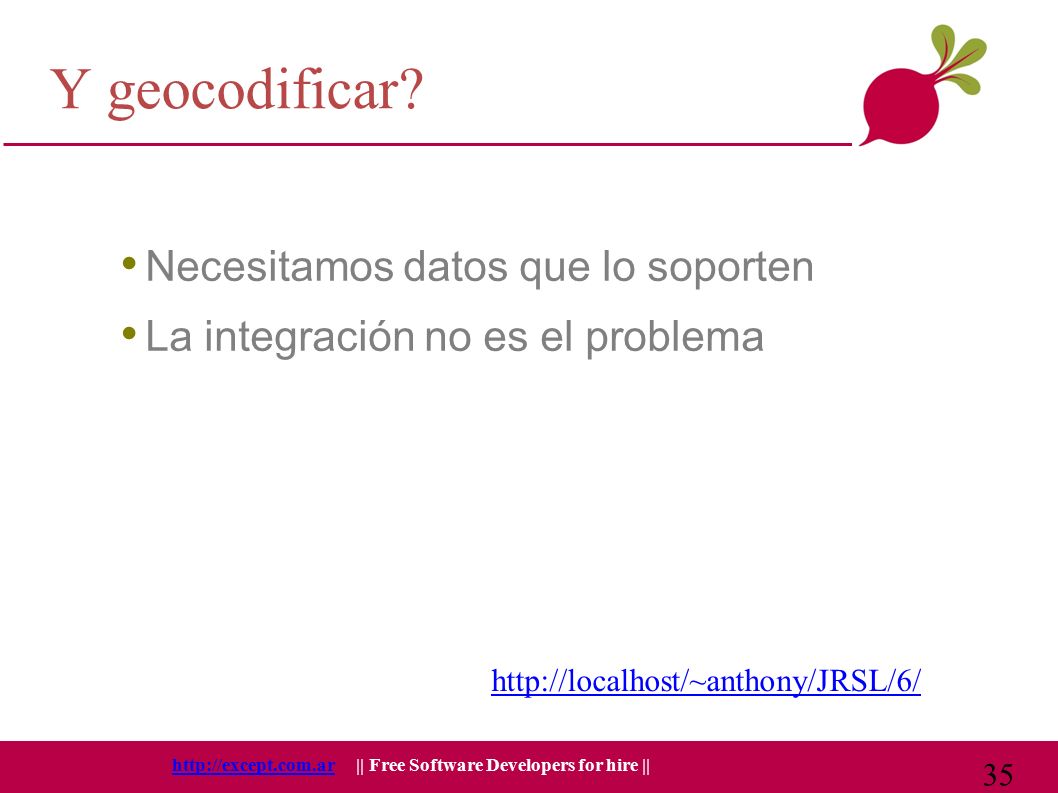 Y geocodificar?

• Necesitamos datos que lo soporten
• La integración no es el problema

http://localhost/~anthony/JRSL/6/

http://except.com.ar || Free Software Developers for hire ||

35